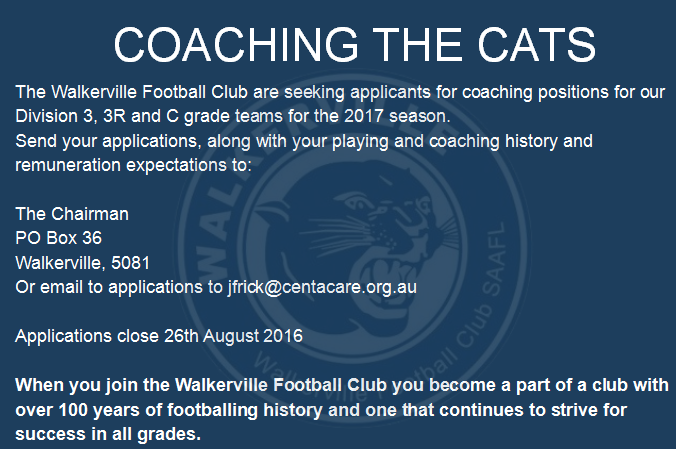 COACHING THE CATS

The Walkerville Football Club are seeking applicants for coaching positions for our Division 3, 3R and C grade teams for the 2017 season.
Send your applications, along with your playing and coaching history and remuneration expectations to:

The Chairman
PO Box 36
Walkerville, 5081
Or email to applications to jfrick@centacare.org.au

Applications close 26th August 2016

When you join the Walkerville Football Club you become a part of a club with over 100 years of footballing history and one that continues to strive for success in all grades.

WALKERVILLE
Walkerville Football Club SAAFL